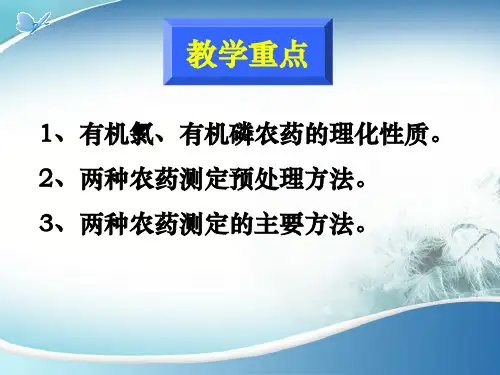 教学重点

1、有机氯、有机磷农药的理化性质。

2、两种农药测定预处理方法。

3、两种农药测定的主要方法。